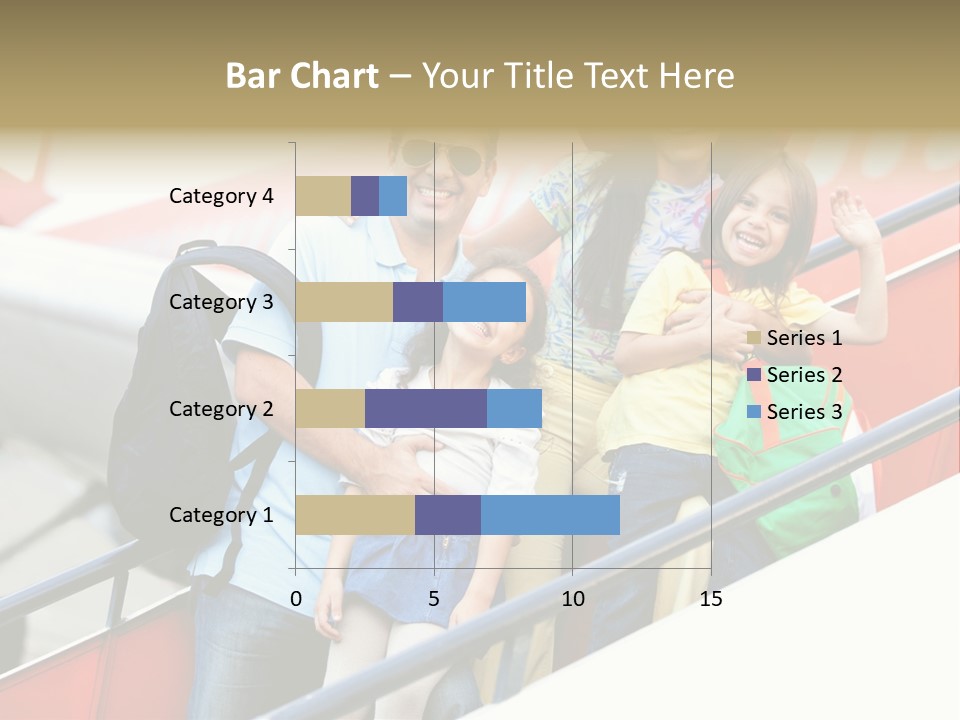 Bar Chart – Your Title Text Here

Category 4
Category 3
Category 2
Category 1

0 5 10 15

Series 1
Series 2
Series 3